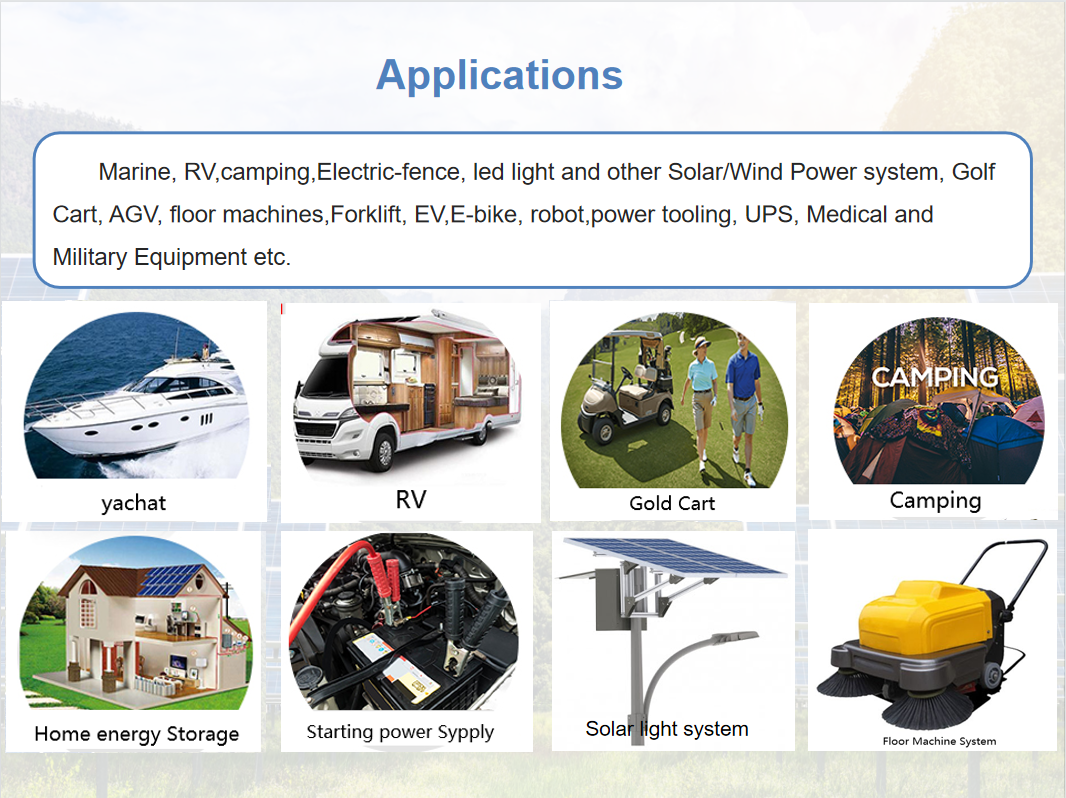 Applications

Marine, RV,camping,Electric-fence, led light and other Solar/Wind Power system, Golf Cart, AGV, floor machines,Forklift, EV,E-bike, robot,power tooling, UPS, Medical and Military Equipment etc.

yachat

RV

Gold Cart

CAMPING

Camping

Home energy Storage

Starting power Sypply

Solar light system

Floor Machine System